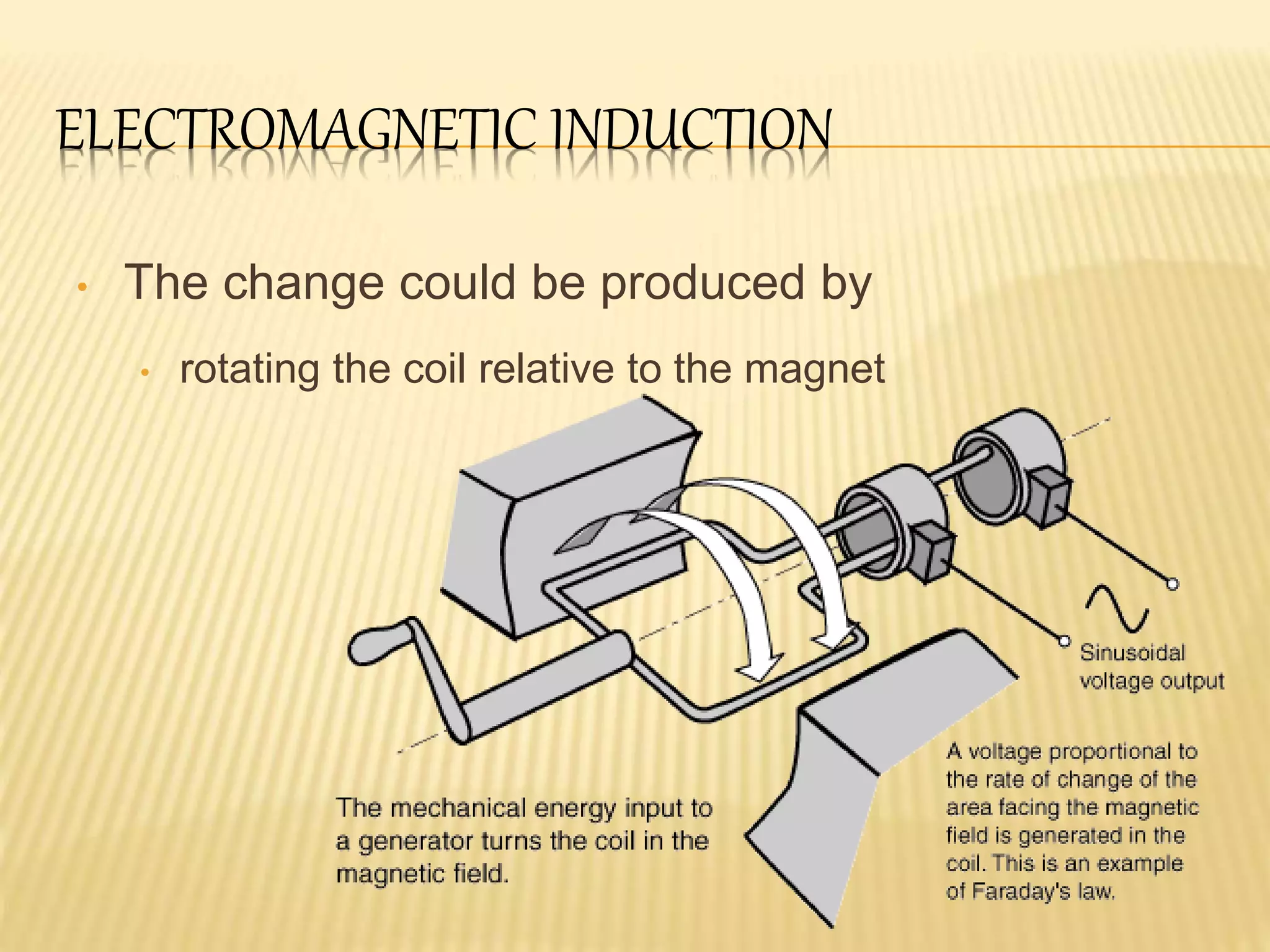 ELECTROMAGNETIC INDUCTION

• The change could be produced by

• rotating the coil relative to the magnet

Sinusoidal voltage output

The mechanical energy input to a generator turns the coil in the magnetic field.

A voltage proportional to the rate of change of the area facing the magnetic field is generated in the coil. This is an example of Faraday's law.